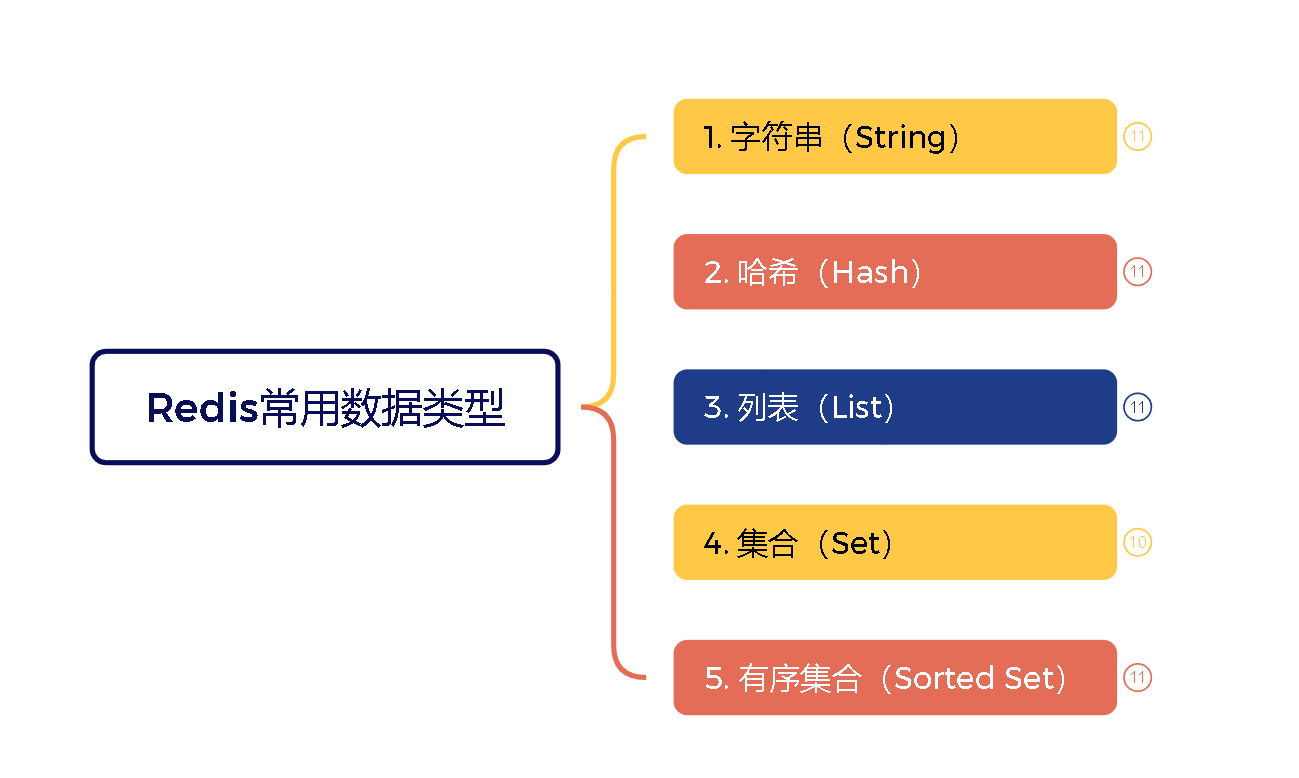 Redis常用数据类型

1. 字符串（String） 11

2. 哈希（Hash） 11

3. 列表（List） 11

4. 集合（Set） 10

5. 有序集合（Sorted Set） 11